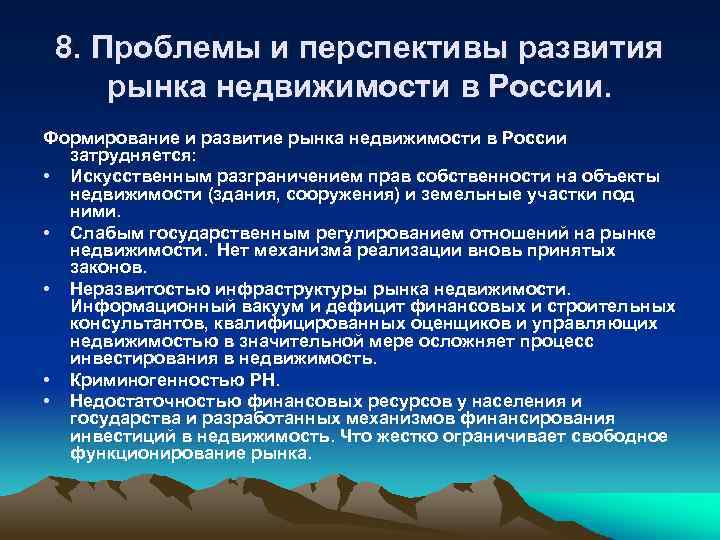 8. Проблемы и перспективы развития рынка недвижимости в России.

Формирование и развитие рынка недвижимости в России затрудняется:

• Искусственным разграничением прав собственности на объекты недвижимости (здания, сооружения) и земельные участки под ними.

• Слабым государственным регулированием отношений на рынке недвижимости. Нет механизма реализации вновь принятых законов.

• Неразвитостью инфраструктуры рынка недвижимости. Информационный вакуум и дефицит финансовых и строительных консультантов, квалифицированных оценщиков и управляющих недвижимостью в значительной мере осложняет процесс инвестирования в недвижимость.

• Криминогенностью РН.

• Недостаточностью финансовых ресурсов у населения и государства и разработанных механизмов финансирования инвестиций в недвижимость. Что жестко ограничивает свободное функционирование рынка.